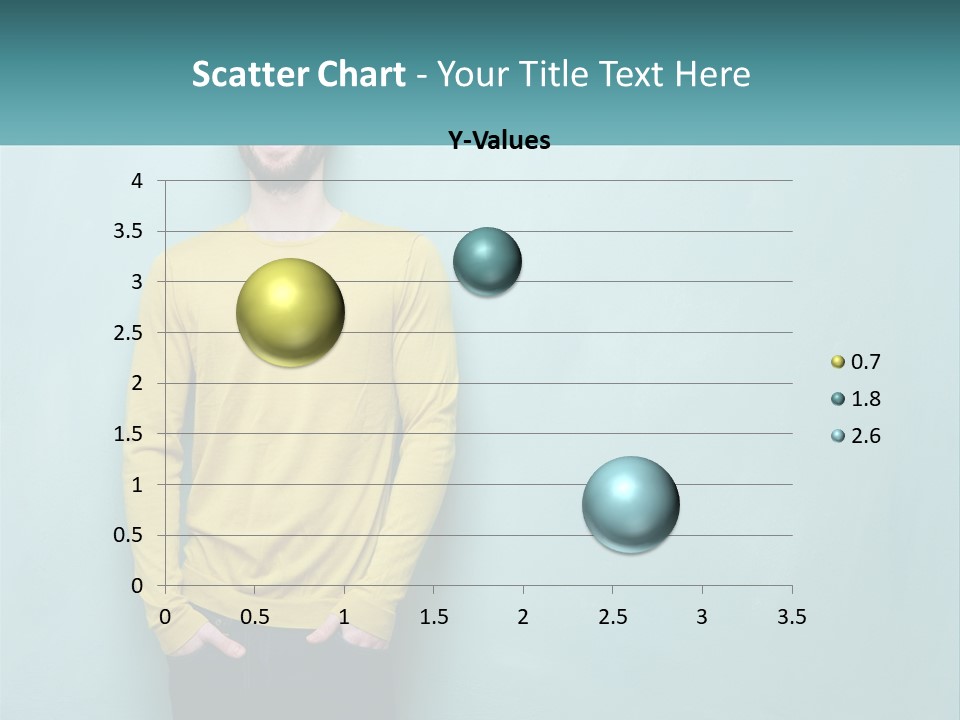 Scatter Chart - Your Title Text Here

Y-Values

4
3.5
3
2.5
2
1.5
1
0.5
0

0 0.5 1 1.5 2 2.5 3 3.5

0.7
1.8
2.6